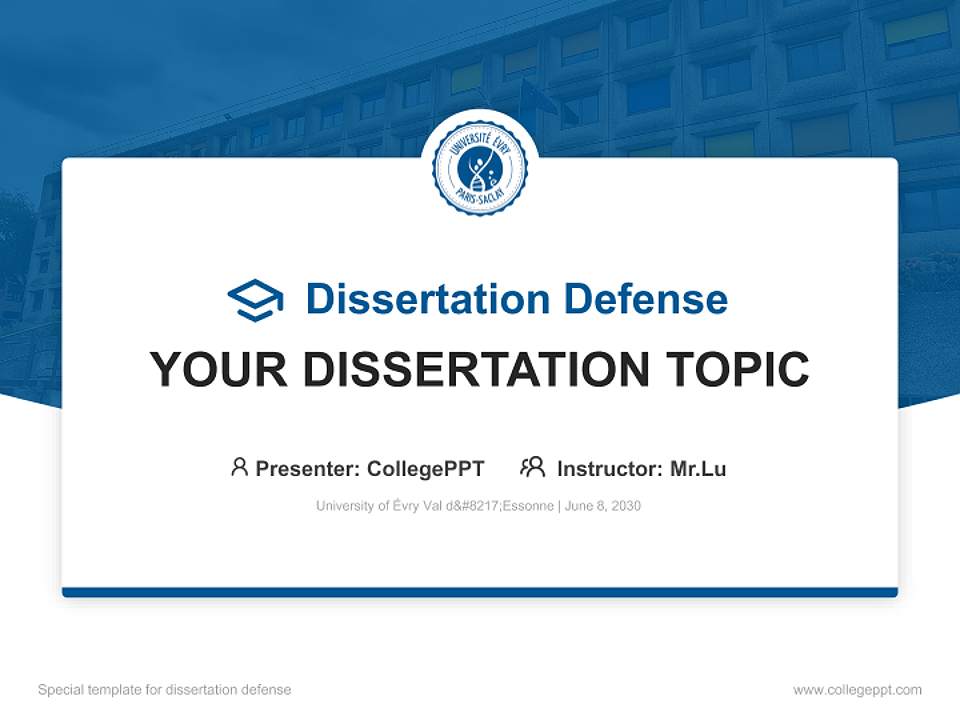 UNIVERSITÉ ÉVRY
PARIS-SACLAY

Dissertation Defense

YOUR DISSERTATION TOPIC

Presenter: CollegePPT Instructor: Mr.Lu

University of Évry Val d&#8217;Essonne | June 8, 2030

Special template for dissertation defense

www.collegeppt.com